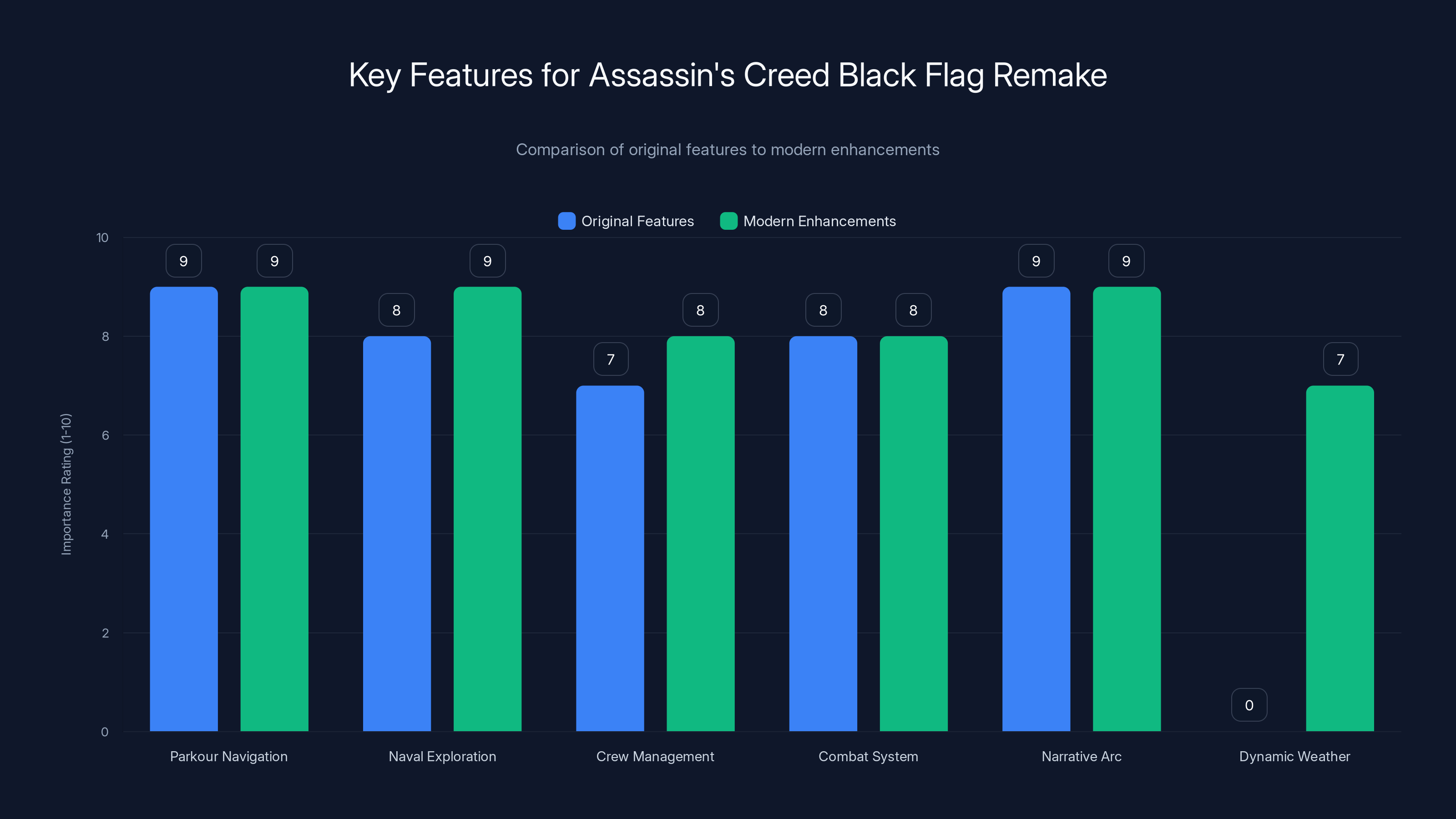 Key Features for Assassin's Creed Black Flag Remake

Comparison of original features to modern enhancements

Original Features
Modern Enhancements

Importance Rating (1-10)

10
8
6
4
2
0

9 9 8 9 7 8 8 8 9 9 0 7

Parkour Navigation
Naval Exploration
Crew Management
Combat System
Narrative Arc
Dynamic Weather